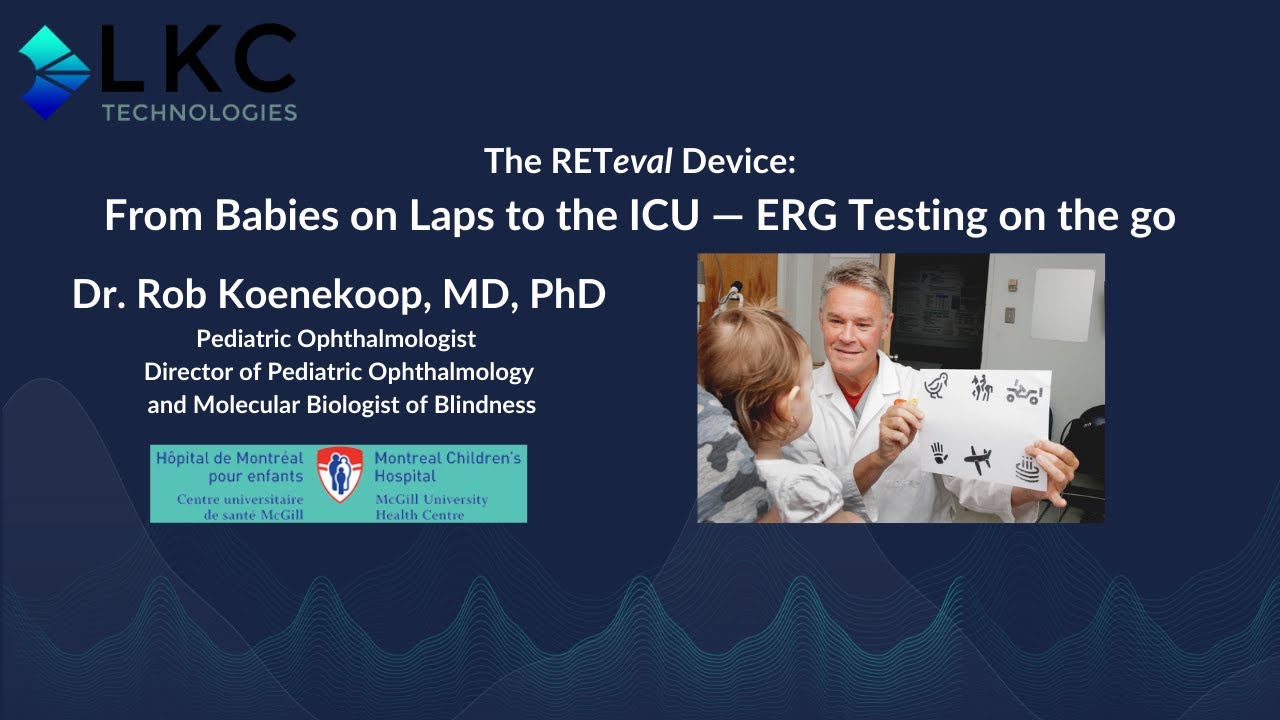 LKC
TECHNOLOGIES

The RETeval Device:
From Babies on Laps to the ICU — ERG Testing on the go

Dr. Rob Koenekoop, MD, PhD
Pediatric Ophthalmologist
Director of Pediatric Ophthalmology and Molecular Biologist of Blindness

Hôpital de Montréal pour enfants
Centre universitaire de santé McGill
Montreal Children's Hospital
McGill University Health Centre